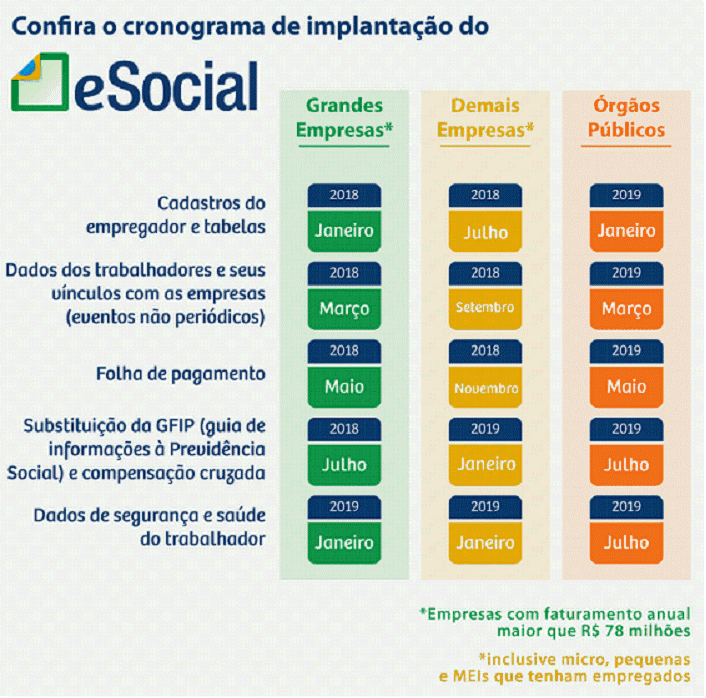 Confira o cronograma de implantação do

eSocial

| | Grandes Empresas* | Demais Empresas* | Órgãos Públicos |
|---|---|---|---|
| Cadastros do empregador e tabelas | 2018 Janeiro | 2018 Julho | 2019 Janeiro |
| Dados dos trabalhadores e seus vínculos com as empresas (eventos não periódicos) | 2018 Março | 2018 Setembro | 2019 Março |
| Folha de pagamento | 2018 Maio | 2018 Novembro | 2019 Maio |
| Substituição da GFIP (guia de informações à Previdência Social) e compensação cruzada | 2018 Julho | 2019 Janeiro | 2019 Julho |
| Dados de segurança e saúde do trabalhador | 2019 Janeiro | 2019 Janeiro | 2019 Julho |

*Empresas com faturamento anual maior que R$ 78 milhões

*inclusive micro, pequenas e MEIs que tenham empregados